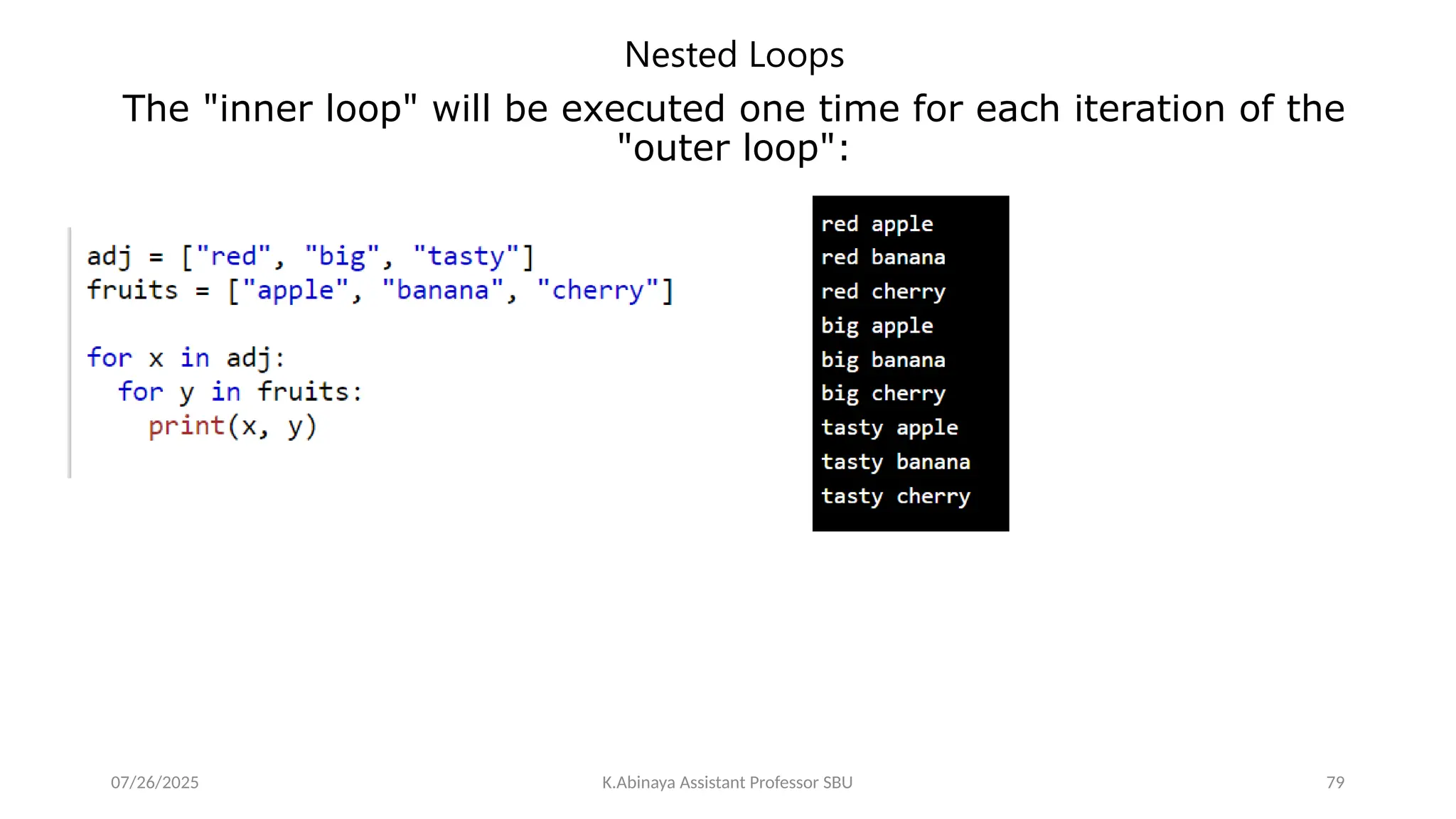 Nested Loops

The "inner loop" will be executed one time for each iteration of the "outer loop":

adj = ["red", "big", "tasty"]
fruits = ["apple", "banana", "cherry"]

for x in adj:
  for y in fruits:
    print(x, y)

red apple
red banana
red cherry
big apple
big banana
big cherry
tasty apple
tasty banana
tasty cherry

07/26/2025

K.Abinaya Assistant Professor SBU

79